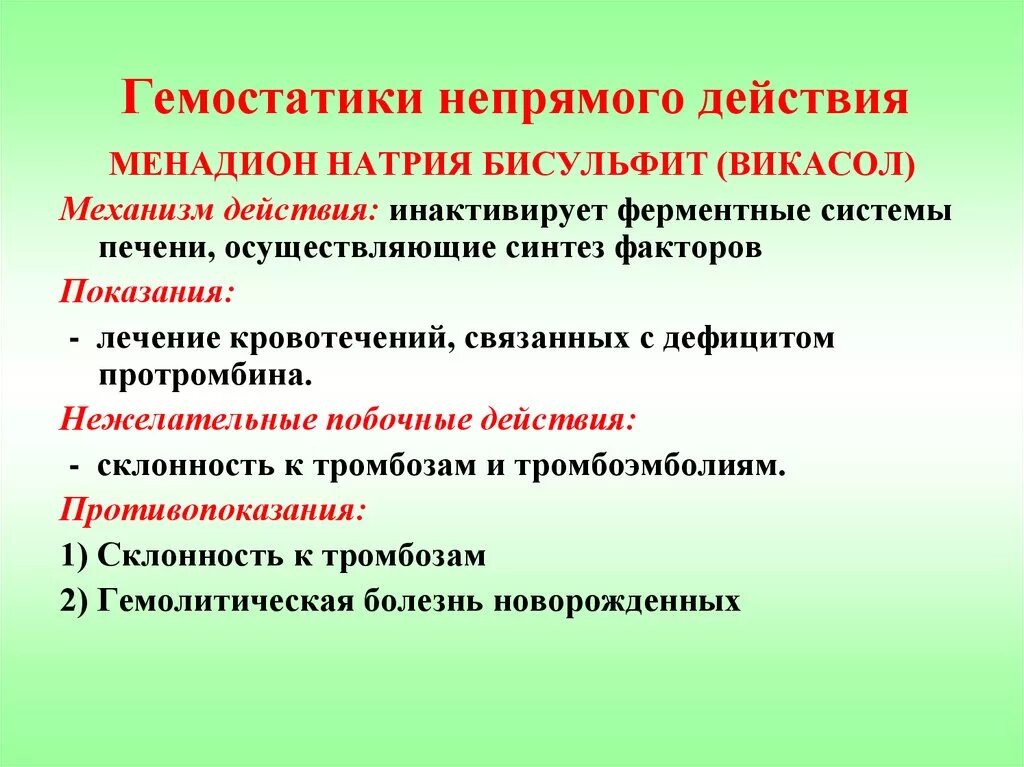 Гемостатики непрямого действия

МЕНАДИОН НАТРИЯ БИСУЛЬФИТ (ВИКАСОЛ)

Механизм действия: инактивирует ферментные системы печени, осуществляющие синтез факторов

Показания:

- лечение кровотечений, связанных с дефицитом протромбина.

Нежелательные побочные действия:

- склонность к тромбозам и тромбоэмболиям.

Противопоказания:

1) Склонность к тромбозам

2) Гемолитическая болезнь новорожденных